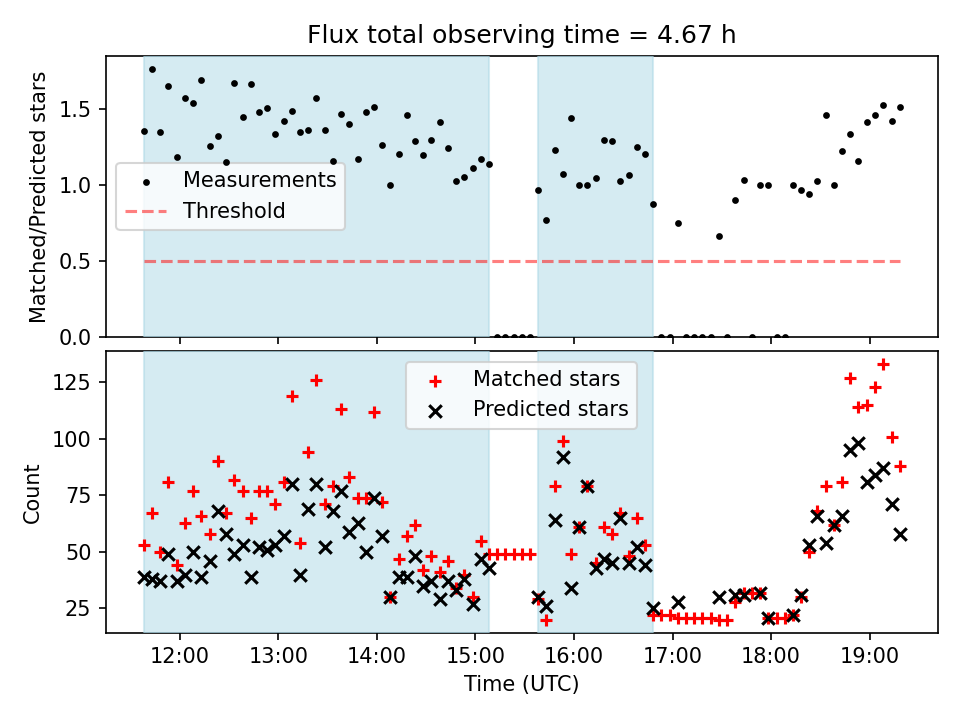 Flux total observing time = 4.67 h

Matched/Predicted stars

1.5
1.0
0.5
0.0

Measurements
Threshold

Count

125
100
75
50
25

Matched stars
Predicted stars

12:00
13:00
14:00
15:00
16:00
17:00
18:00
19:00

Time (UTC)